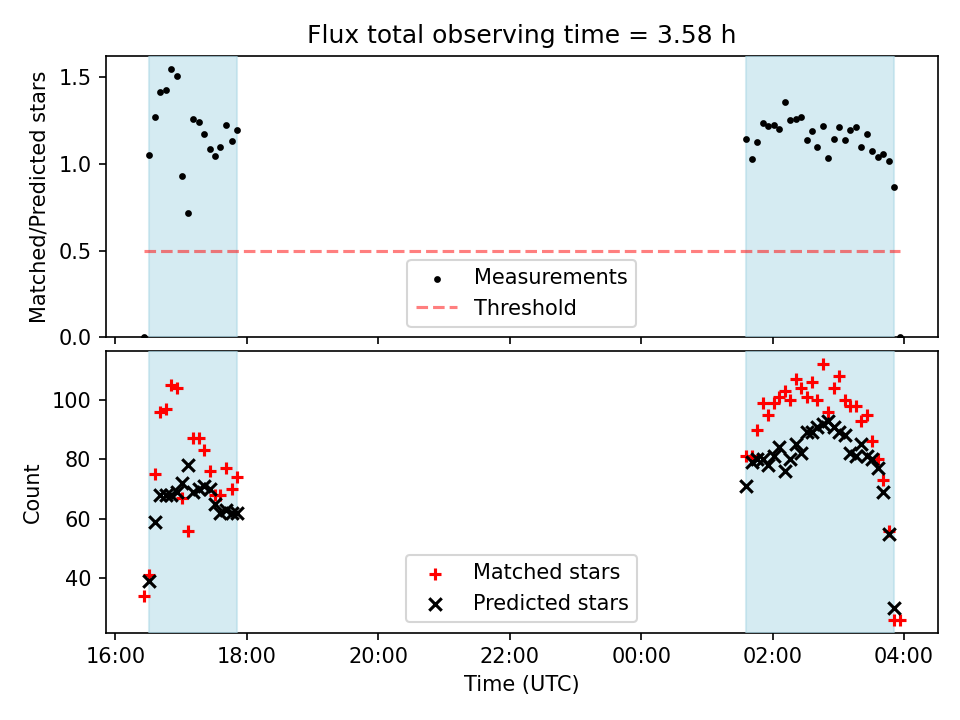 Flux total observing time = 3.58 h

Matched/Predicted stars

1.5
1.0
0.5
0.0

Measurements
Threshold

Count

100
80
60
40

Matched stars
Predicted stars

16:00
18:00
20:00
22:00
00:00
02:00
04:00

Time (UTC)